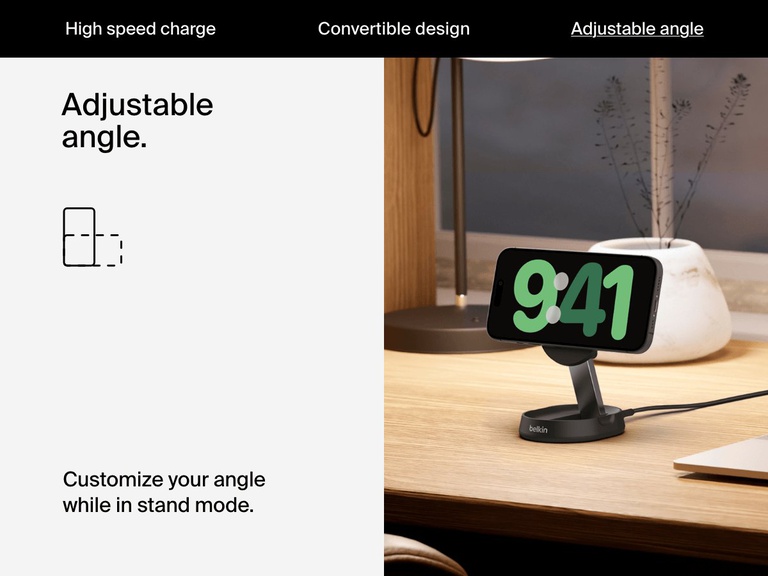 High speed charge Convertible design Adjustable angle

Adjustable angle.

Customize your angle while in stand mode.

9:41

belkin